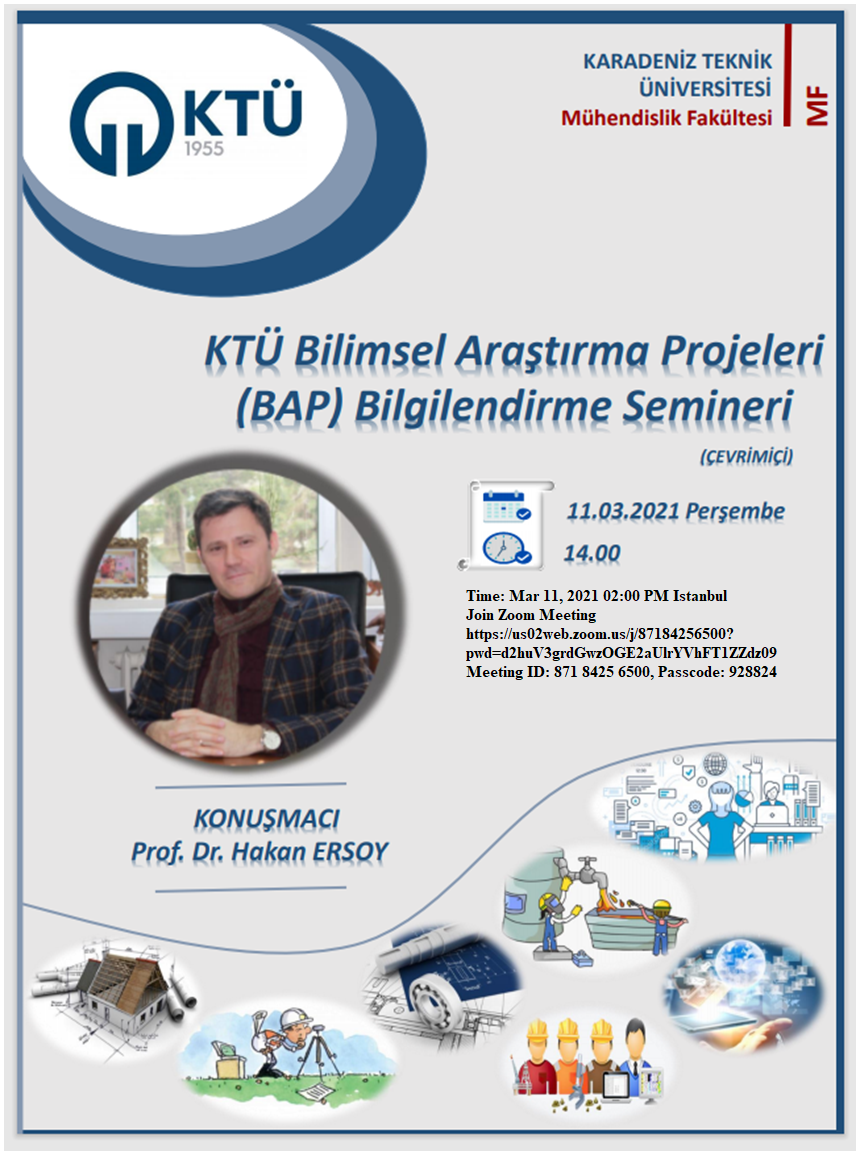 KTÜ
1955

KARADENİZ TEKNİK ÜNİVERSİTESİ
Mühendislik Fakültesi
MF

KTÜ Bilimsel Araştırma Projeleri (BAP) Bilgilendirme Semineri

(ÇEVRİMİÇİ)

11.03.2021 Perşembe
14.00

Time: Mar 11, 2021 02:00 PM Istanbul
Join Zoom Meeting
https://us02web.zoom.us/j/87184256500?pwd=d2huV3grdGwzOGE2aUlrYVhFT1ZZdz09
Meeting ID: 871 8425 6500, Passcode: 928824

KONUŞMACI
Prof. Dr. Hakan ERSOY